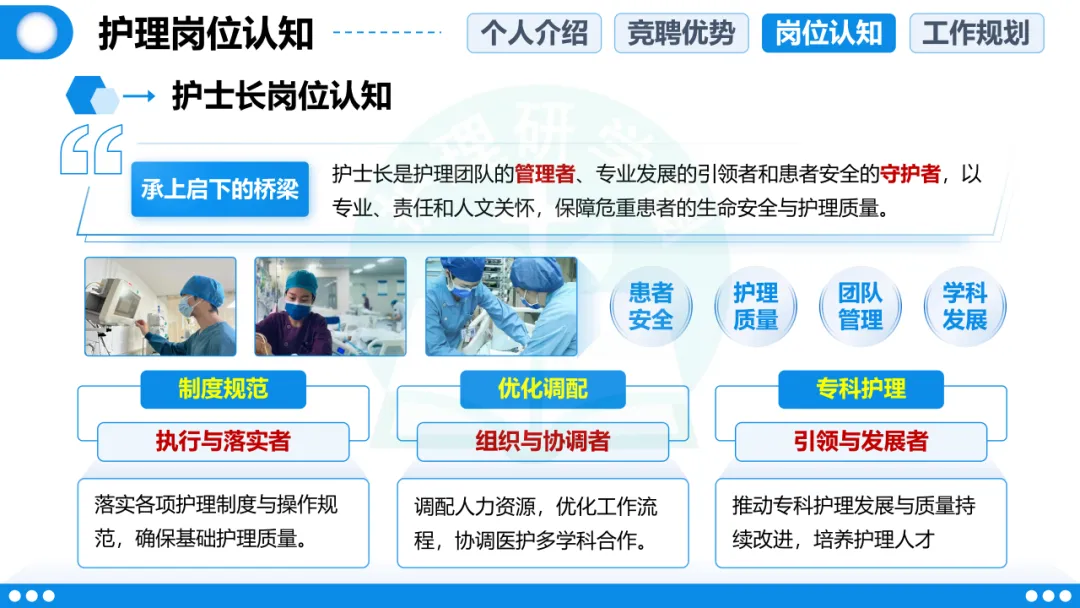 护理岗位认知

个人介绍 竞聘优势 岗位认知 工作规划

护士长岗位认知

承上启下的桥梁

护士长是护理团队的管理者、专业发展的引领者和患者安全的守护者，以专业、责任和人文关怀，保障危重患者的生命安全与护理质量。

患者安全

护理质量

团队管理

学科发展

制度规范

执行与落实者

落实各项护理制度与操作规范，确保基础护理质量。

优化调配

组织与协调者

调配人力资源，优化工作流程，协调医护多学科合作。

专科护理

引领与发展者

推动专科护理发展与质量持续改进，培养护理人才